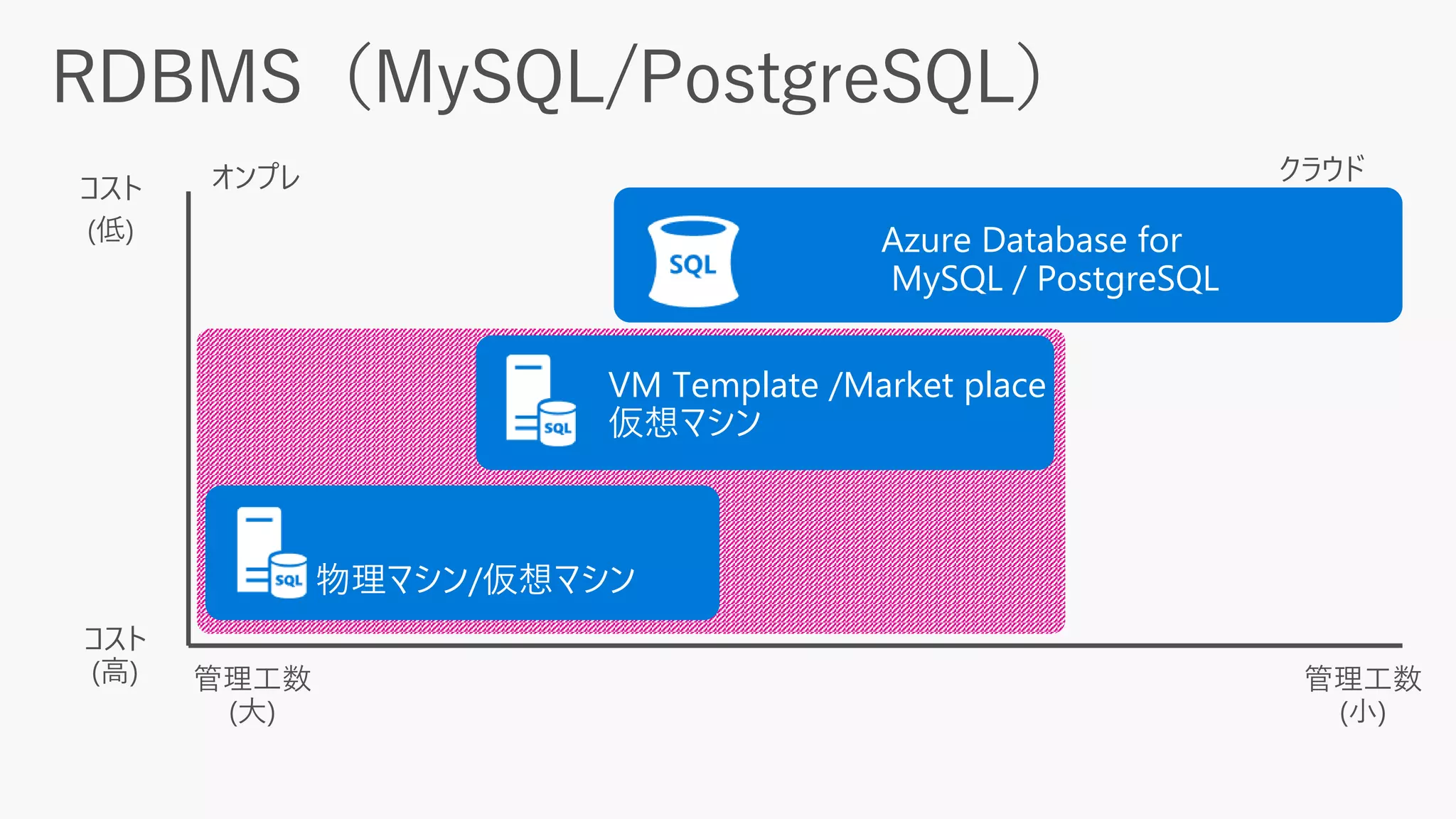 RDBMS（MySQL/PostgreSQL）

コスト
(低)

オンプレ

クラウド

SQL

Azure Database for
MySQL / PostgreSQL

SQL

VM Template /Market place
仮想マシン

SQL

物理マシン/仮想マシン

コスト
(高)

管理工数
(大)

管理工数
(小)